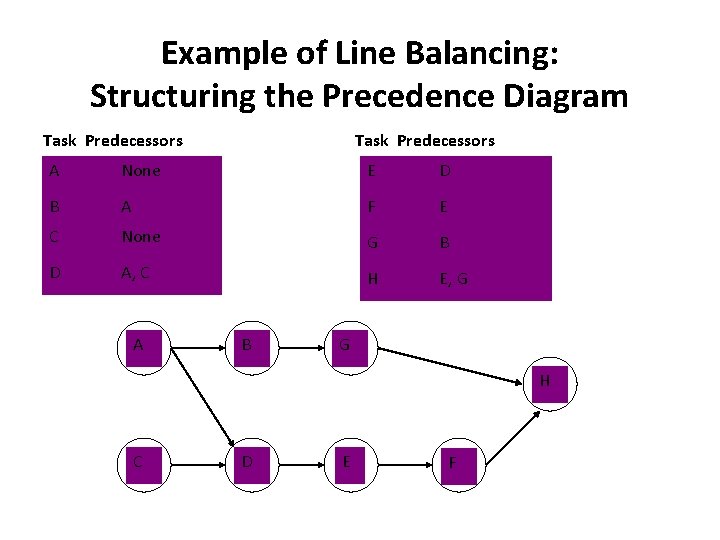 Example of Line Balancing:
Structuring the Precedence Diagram

| Task | Predecessors |
|---|---|
| A | None |
| B | A |
| C | None |
| D | A, C |

| Task | Predecessors |
|---|---|
| E | D |
| F | E |
| G | B |
| H | E, G |

A
B
G
H
C
D
E
F